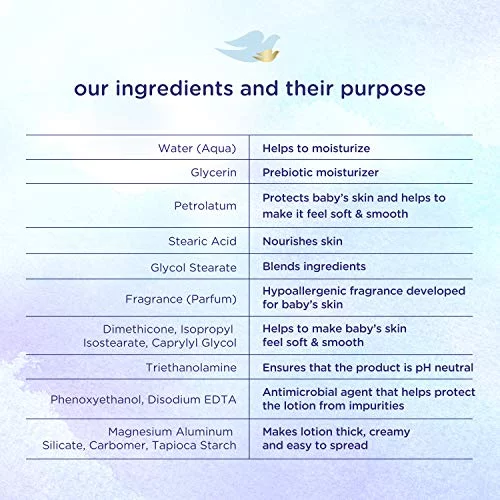 our ingredients and their purpose

| | |
|---|---|
| Water (Aqua) | Helps to moisturize |
| Glycerin | Prebiotic moisturizer |
| Petrolatum | Protects baby's skin and helps to make it feel soft & smooth |
| Stearic Acid | Nourishes skin |
| Glycol Stearate | Blends ingredients |
| Fragrance (Parfum) | Hypoallergenic fragrance developed for baby's skin |
| Dimethicone, Isopropyl Isostearate, Caprylyl Glycol | Helps to make baby's skin feel soft & smooth |
| Triethanolamine | Ensures that the product is pH neutral |
| Phenoxyethanol, Disodium EDTA | Antimicrobial agent that helps protect the lotion from impurities |
| Magnesium Aluminum Silicate, Carbomer, Tapioca Starch | Makes lotion thick, creamy and easy to spread |